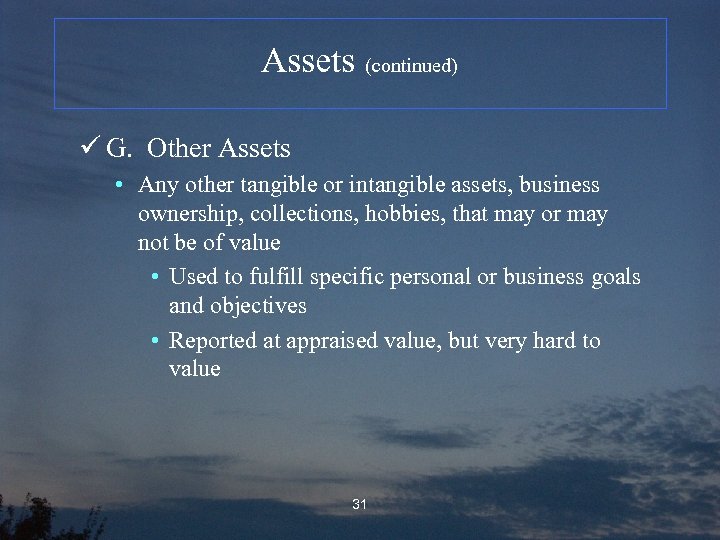 Assets (continued)

✓ G. Other Assets

• Any other tangible or intangible assets, business ownership, collections, hobbies, that may or may not be of value

• Used to fulfill specific personal or business goals and objectives

• Reported at appraised value, but very hard to value

31